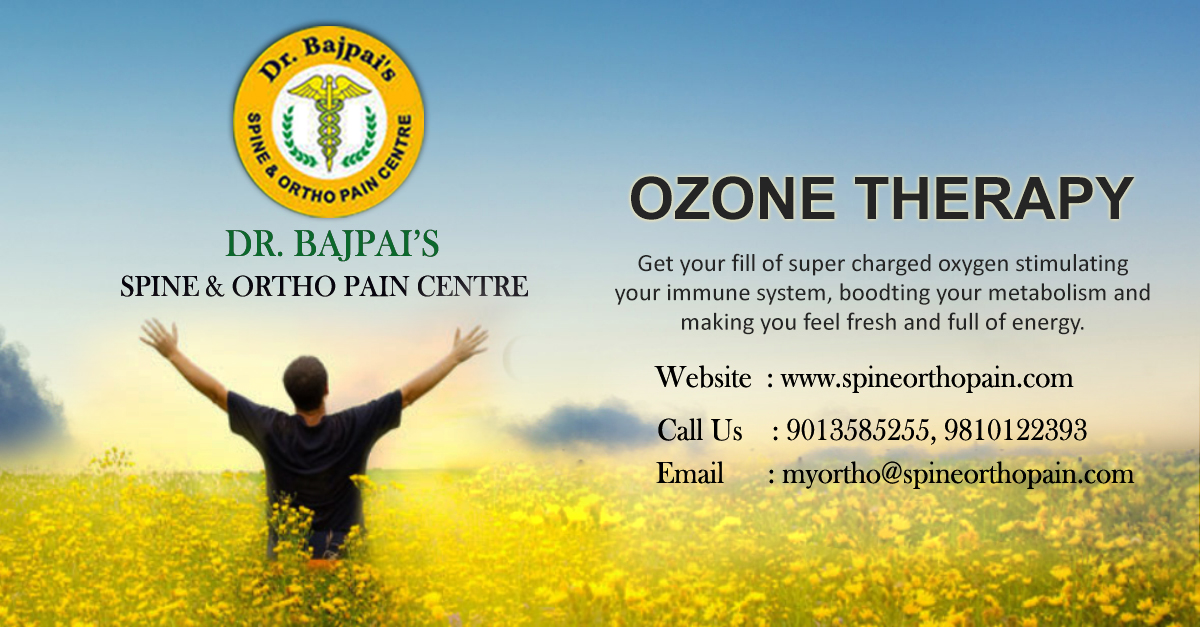 Dr. Bajpai's
SPINE & ORTHO PAIN CENTRE

DR. BAJPAI'S
SPINE & ORTHO PAIN CENTRE

OZONE THERAPY

Get your fill of super charged oxygen stimulating your immune system, boodting your metabolism and making you feel fresh and full of energy.

Website : www.spineorthopain.com

Call Us : 9013585255, 9810122393

Email : myortho@spineorthopain.com